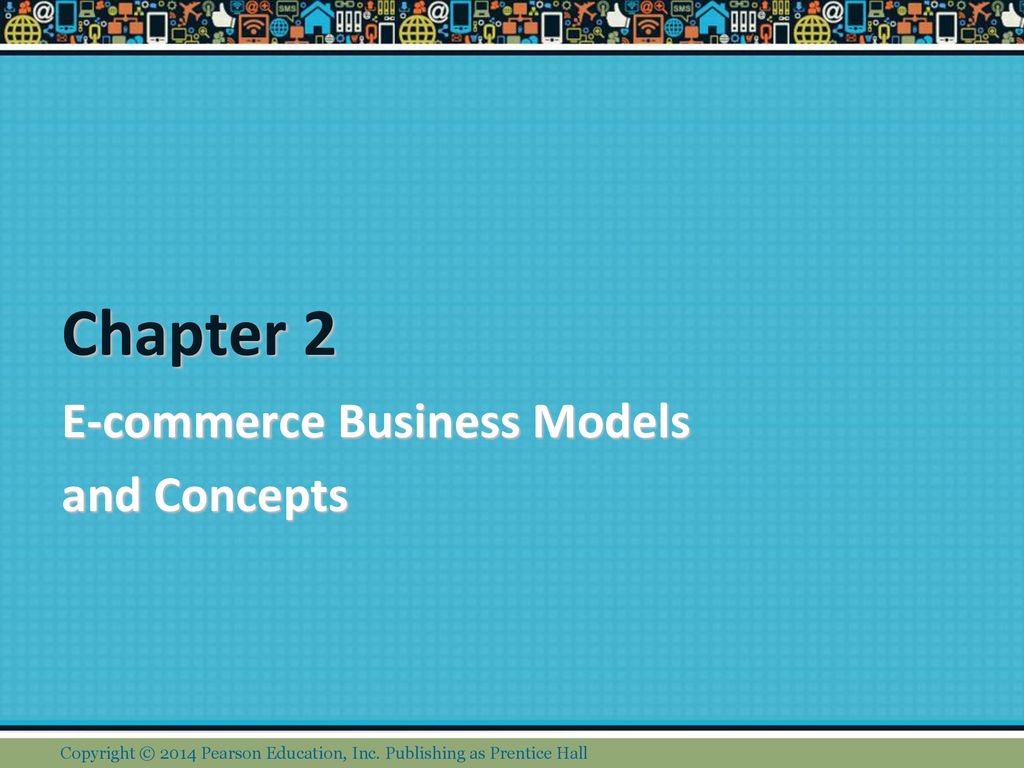 Chapter 2

E-commerce Business Models and Concepts

Copyright © 2014 Pearson Education, Inc. Publishing as Prentice Hall